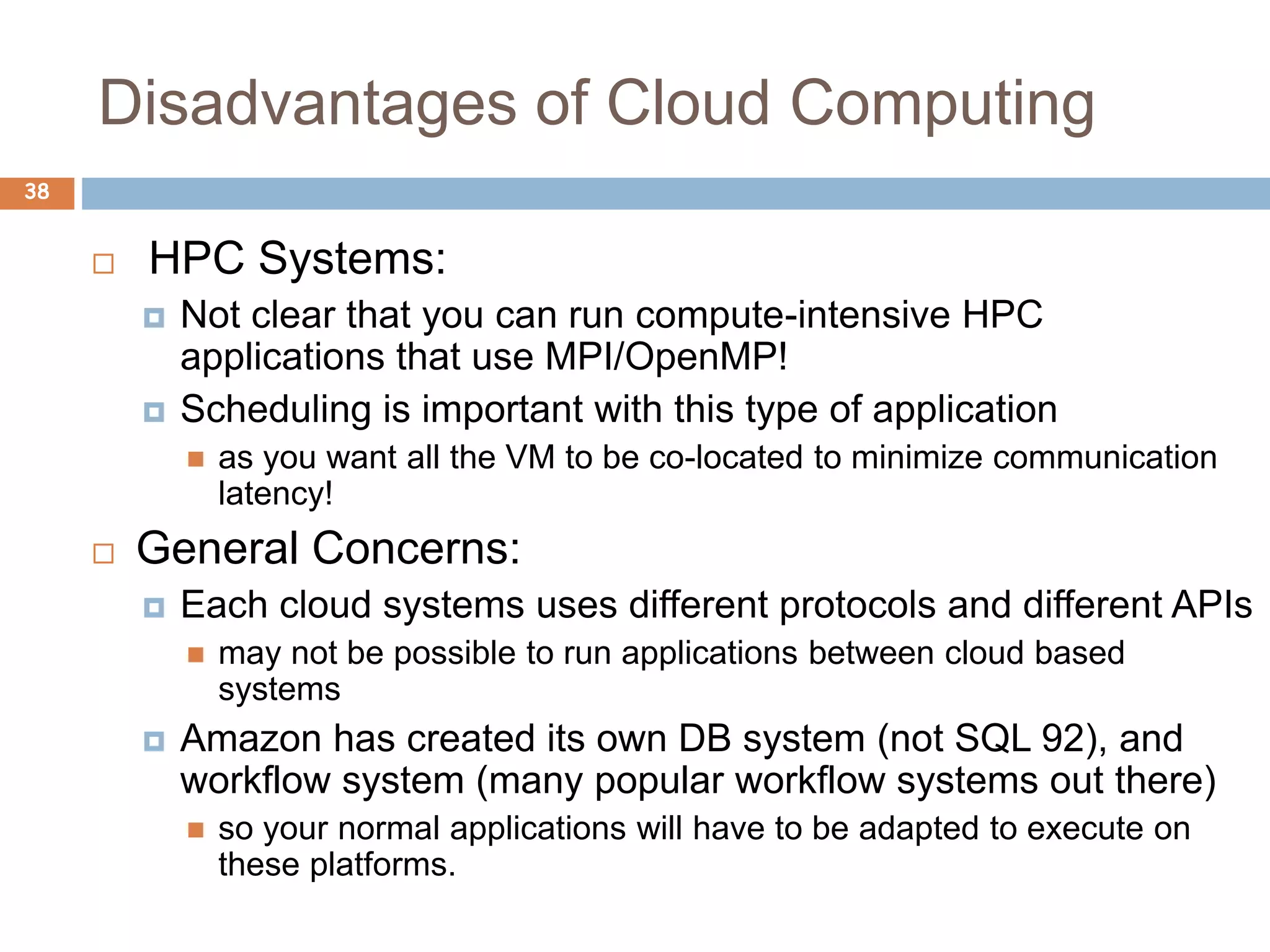 Disadvantages of Cloud Computing

38

HPC Systems:

Not clear that you can run compute-intensive HPC applications that use MPI/OpenMP!

Scheduling is important with this type of application

as you want all the VM to be co-located to minimize communication latency!

General Concerns:

Each cloud systems uses different protocols and different APIs

may not be possible to run applications between cloud based systems

Amazon has created its own DB system (not SQL 92), and workflow system (many popular workflow systems out there)

so your normal applications will have to be adapted to execute on these platforms.